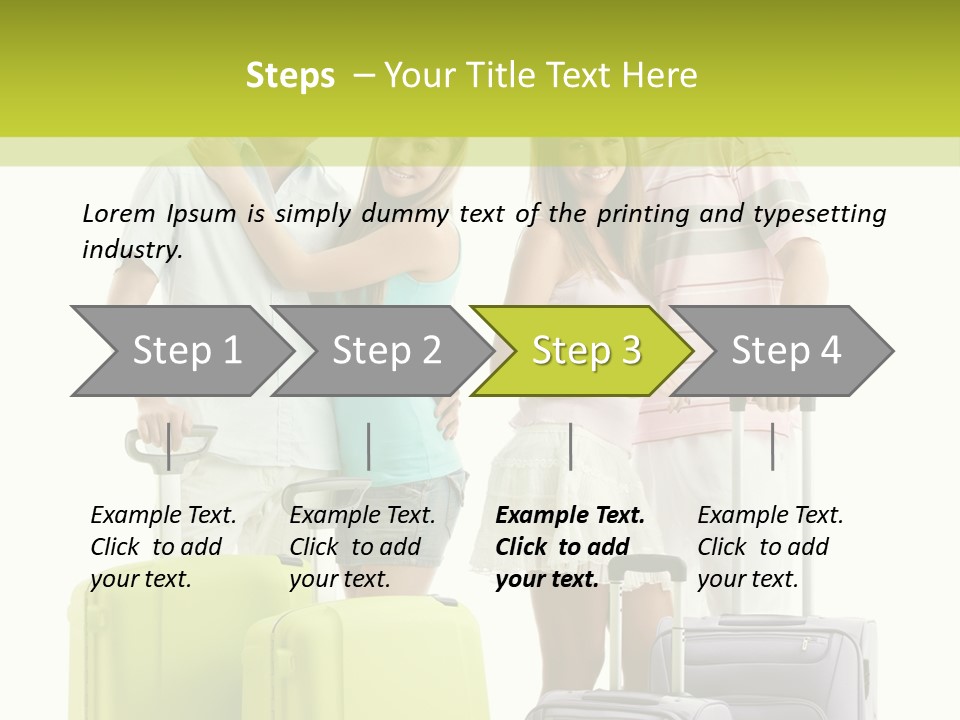 Steps – Your Title Text Here

Lorem Ipsum is simply dummy text of the printing and typesetting industry.

Step 1

Step 2

Step 3

Step 4

Example Text. Click to add your text.

Example Text. Click to add your text.

Example Text. Click to add your text.

Example Text. Click to add your text.